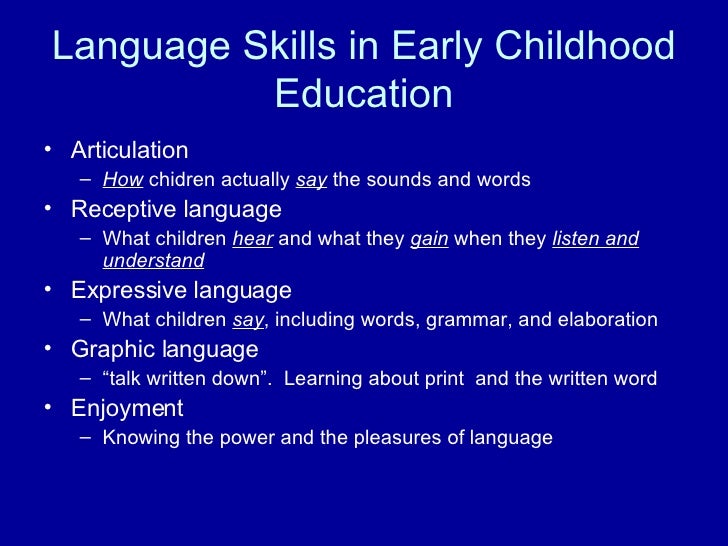 Language Skills in Early Childhood Education

• Articulation
– How chidren actually say the sounds and words
• Receptive language
– What children hear and what they gain when they listen and understand
• Expressive language
– What children say, including words, grammar, and elaboration
• Graphic language
– “talk written down”. Learning about print and the written word
• Enjoyment
– Knowing the power and the pleasures of language